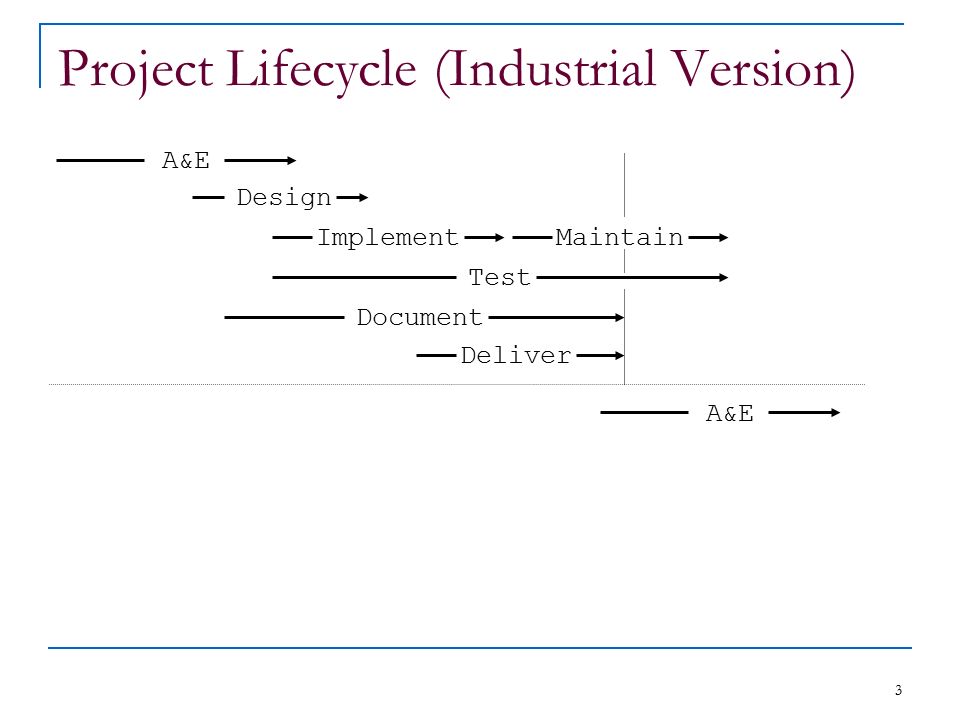 Project Lifecycle (Industrial Version)

A&E

Design

Implement

Maintain

Test

Document

Deliver

A&E

3